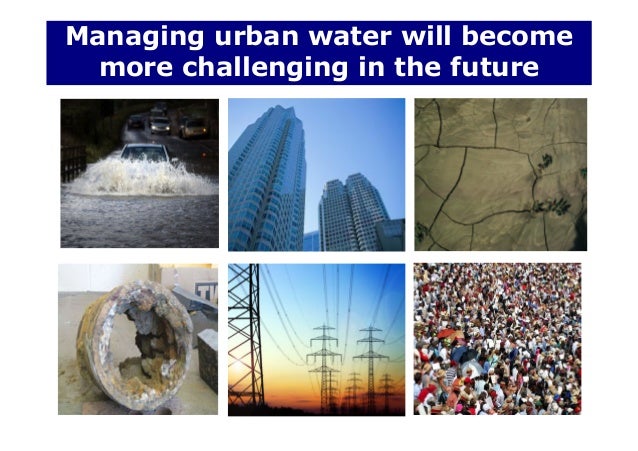 Managing urban water will become more challenging in the future